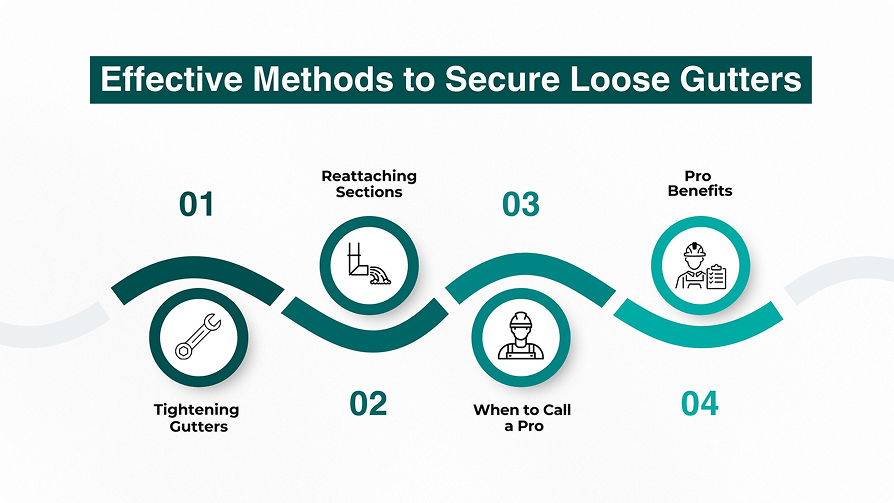 Effective Methods to Secure Loose Gutters

01

Tightening Gutters

Reattaching Sections

02

03

When to Call a Pro

Pro Benefits

04